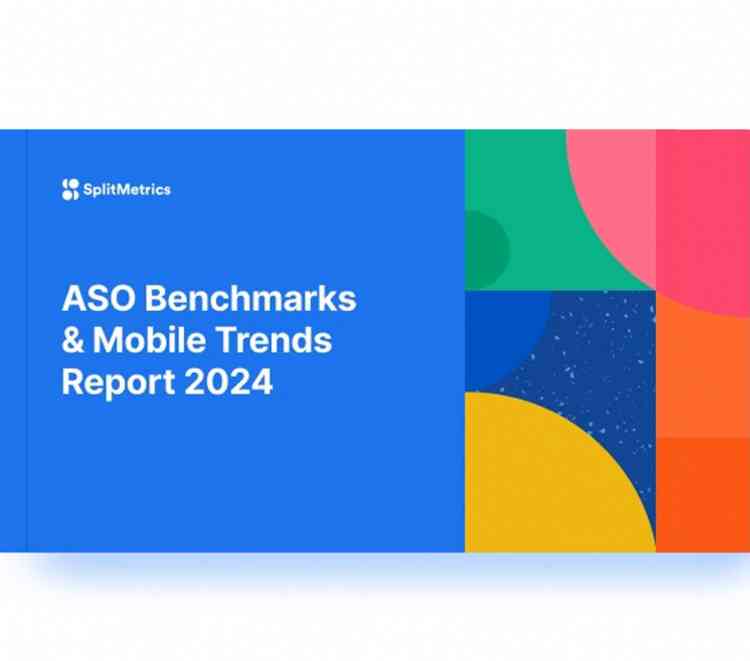 SplitMetrics

ASO Benchmarks & Mobile Trends Report 2024